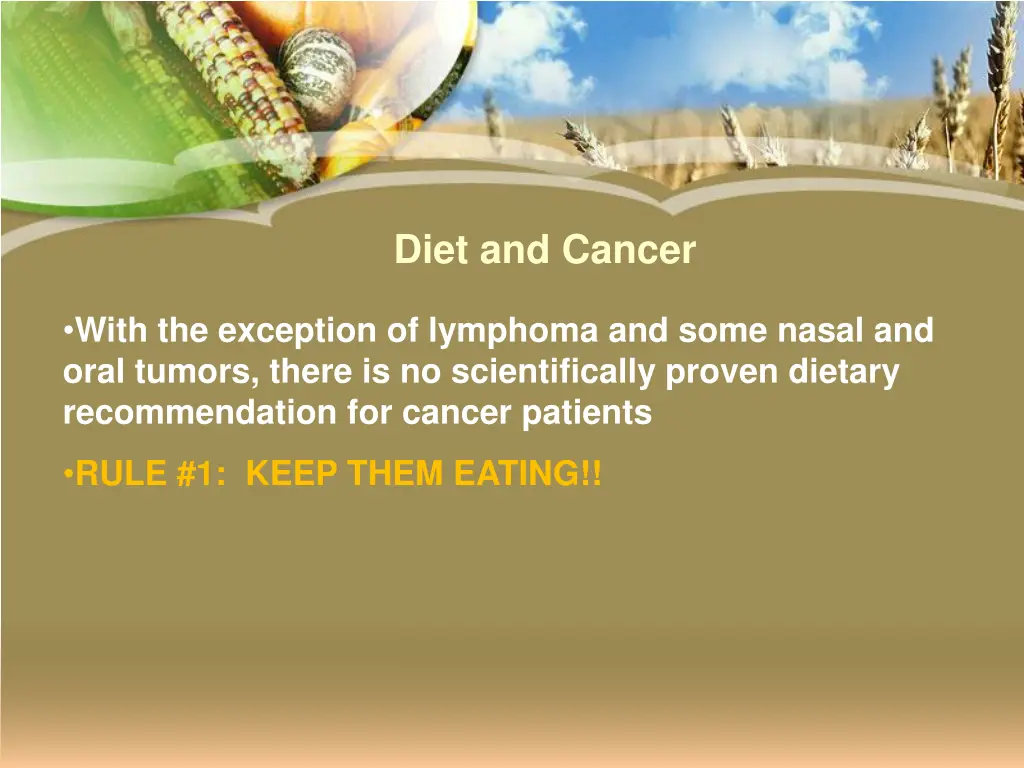 Diet and Cancer

•With the exception of lymphoma and some nasal and oral tumors, there is no scientifically proven dietary recommendation for cancer patients

•RULE #1: KEEP THEM EATING!!